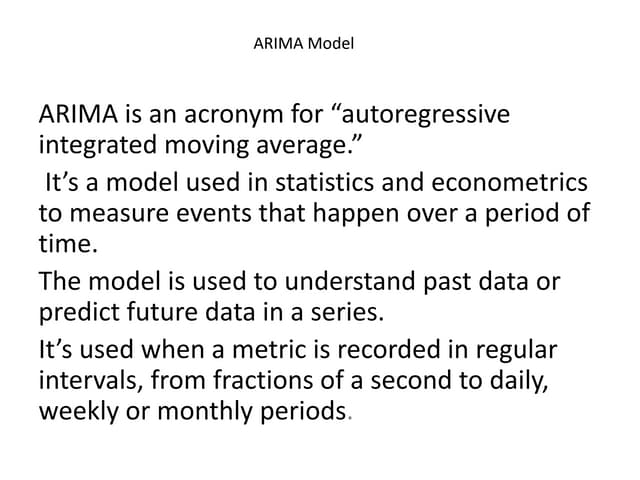 ARIMA Model

ARIMA is an acronym for “autoregressive integrated moving average.”

It’s a model used in statistics and econometrics to measure events that happen over a period of time.

The model is used to understand past data or predict future data in a series.

It’s used when a metric is recorded in regular intervals, from fractions of a second to daily, weekly or monthly periods.